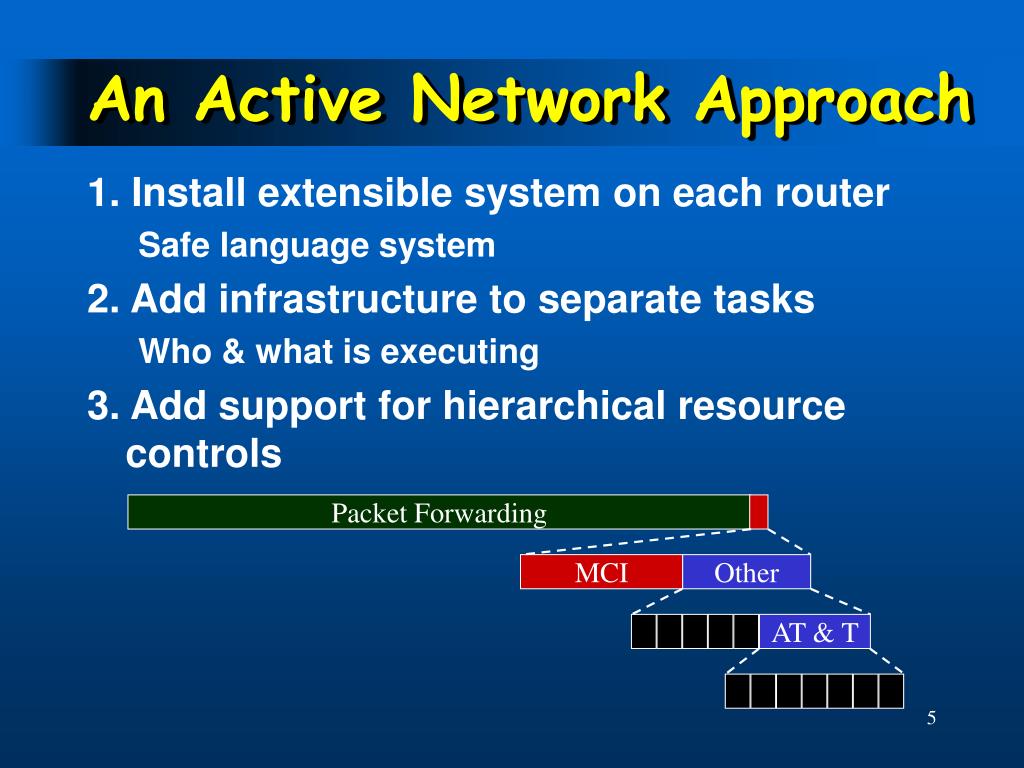 An Active Network Approach

1. Install extensible system on each router

Safe language system

2. Add infrastructure to separate tasks

Who & what is executing

3. Add support for hierarchical resource controls

Packet Forwarding

MCI

Other

AT & T

5